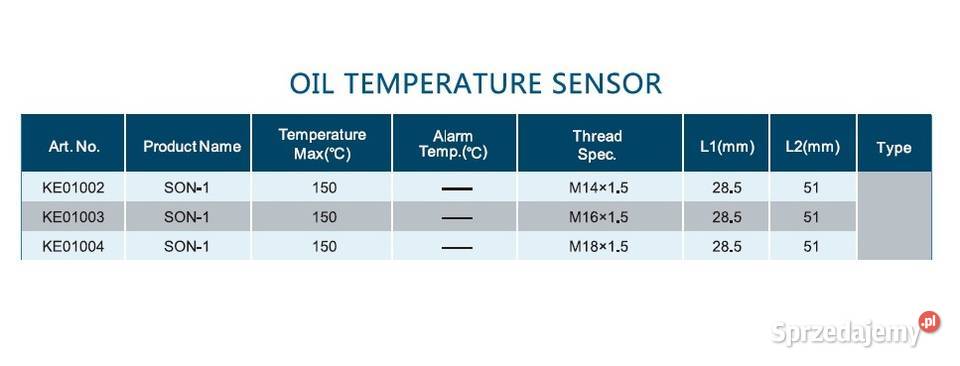 OIL TEMPERATURE SENSOR

| Art. No. | Product Name | Temperature Max(℃) | Alarm Temp.(℃) | Thread Spec. | L1(mm) | L2(mm) | Type |
|---|---|---|---|---|---|---|---|
| KE01002 | SON-1 | 150 | — | M14×1.5 | 28.5 | 51 | |
| KE01003 | SON-1 | 150 | — | M16×1.5 | 28.5 | 51 | |
| KE01004 | SON-1 | 150 | — | M18×1.5 | 28.5 | 51 | |

Sprzedajemy.pl